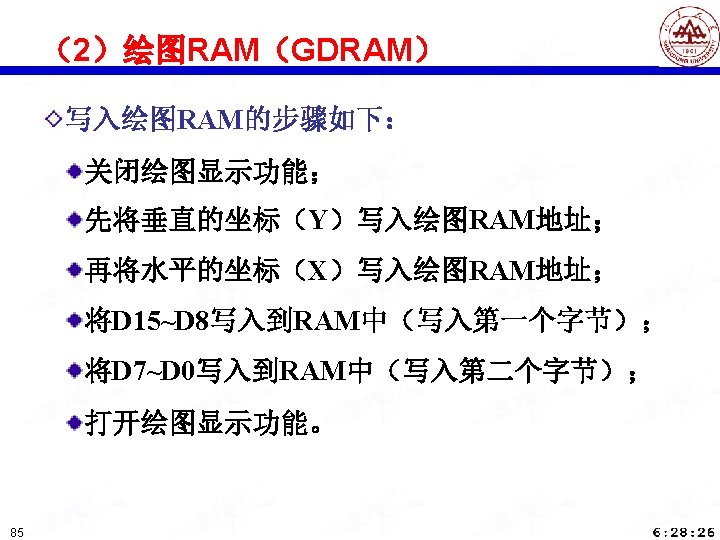 （2）绘图RAM（GDRAM）

写入绘图RAM的步骤如下：

关闭绘图显示功能；

先将垂直的坐标（Y）写入绘图RAM地址；

再将水平的坐标（X）写入绘图RAM地址；

将D15~D8写入到RAM中（写入第一个字节）；

将D7~D0写入到RAM中（写入第二个字节）；

打开绘图显示功能。

85

6:28:26